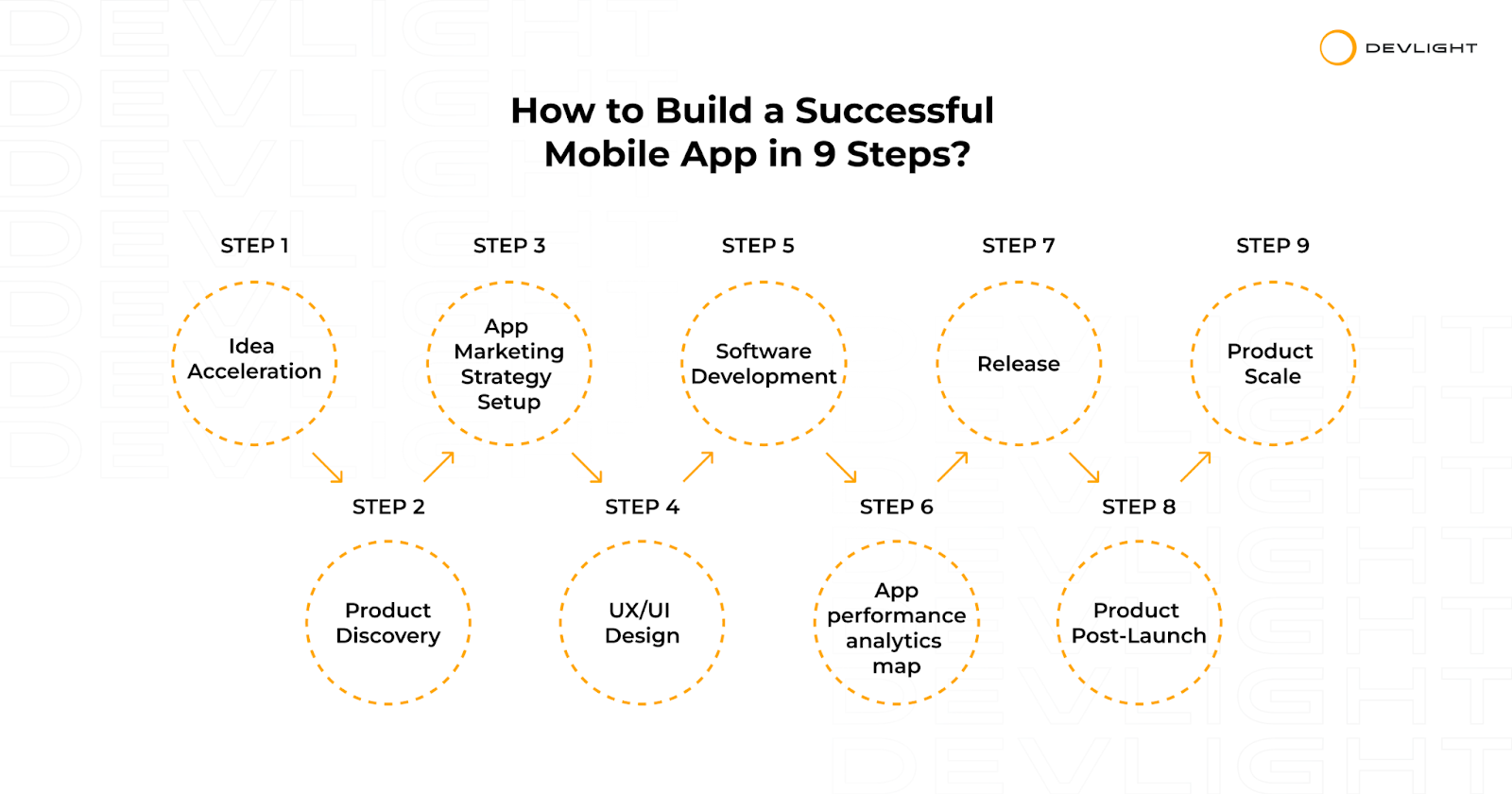 DEVLIGHT

How to Build a Successful Mobile App in 9 Steps?

STEP 1
Idea Acceleration

STEP 2
Product Discovery

STEP 3
App Marketing Strategy Setup

STEP 4
UX/UI Design

STEP 5
Software Development

STEP 6
App performance analytics map

STEP 7
Release

STEP 8
Product Post-Launch

STEP 9
Product Scale